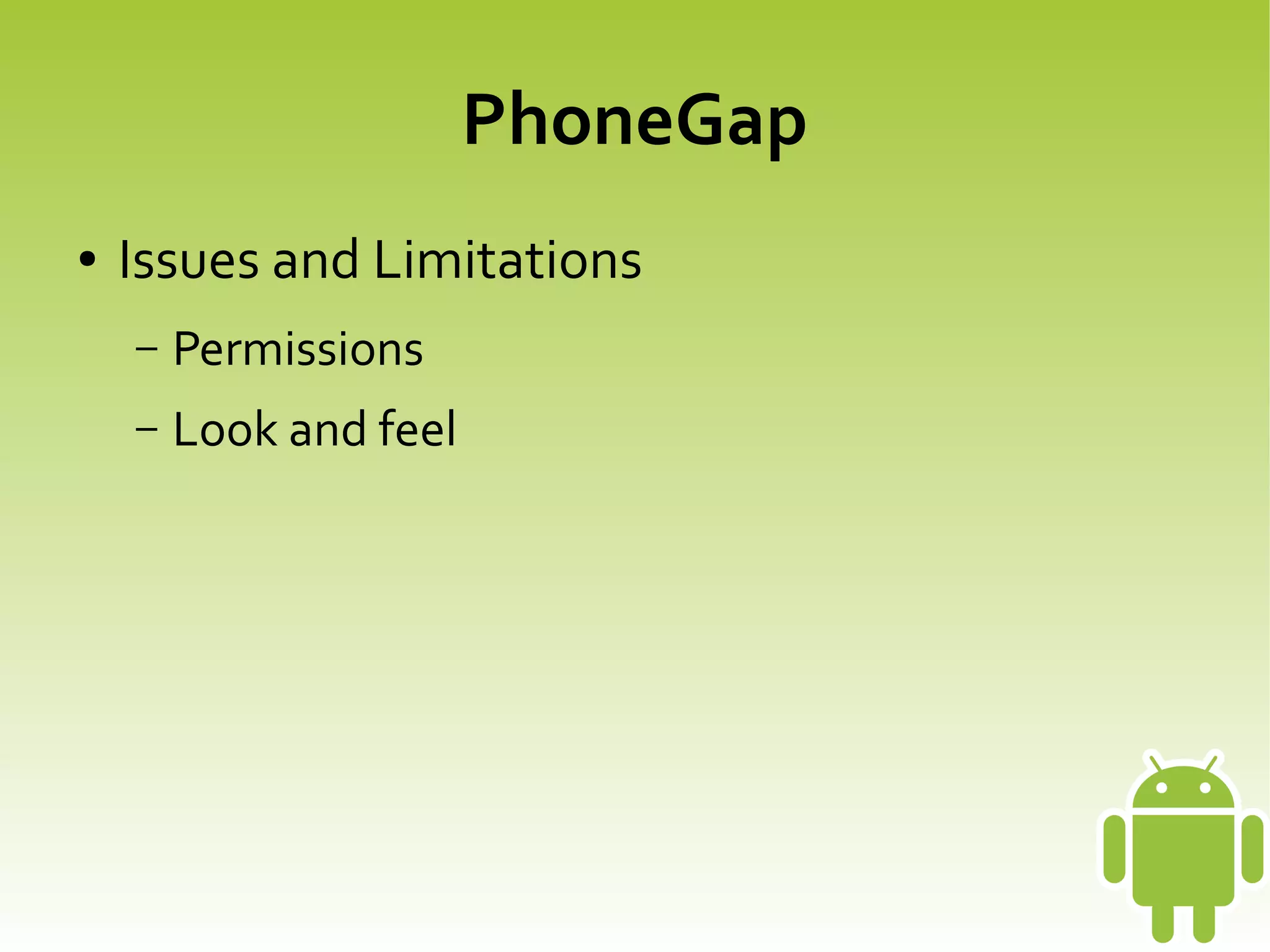 PhoneGap

• Issues and Limitations

– Permissions

– Look and feel